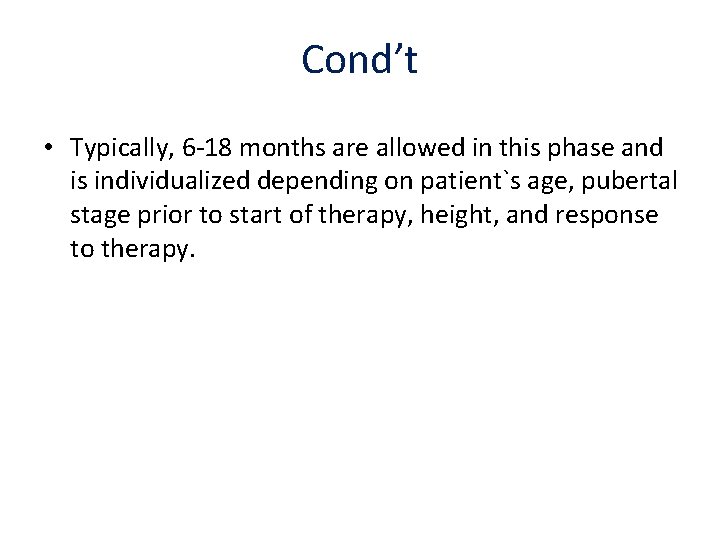 Cond’t

• Typically, 6-18 months are allowed in this phase and is individualized depending on patient`s age, pubertal stage prior to start of therapy, height, and response to therapy.